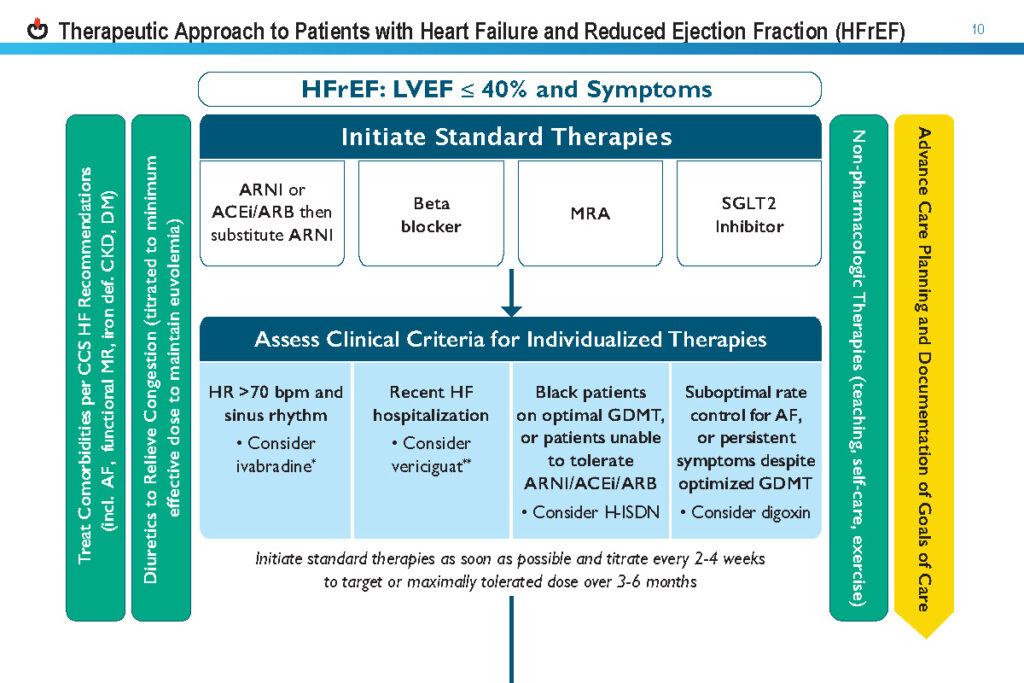 Therapeutic Approach to Patients with Heart Failure and Reduced Ejection Fraction (HFrEF)

10

HFrEF: LVEF ≤ 40% and Symptoms

Treat Comorbidities per CCS HF Recommendations (incl. AF, functional MR, iron def. CKD, DM)

Diuretics to Relieve Congestion (titrated to minimum effective dose to maintain euvolemia)

Initiate Standard Therapies

ARNI or ACEi/ARB then substitute ARNI

Beta blocker

MRA

SGLT2 Inhibitor

Assess Clinical Criteria for Individualized Therapies

HR >70 bpm and sinus rhythm
• Consider ivabradine*

Recent HF hospitalization
• Consider vericiguat**

Black patients on optimal GDMT, or patients unable to tolerate ARNI/ACEi/ARB
• Consider H-ISDN

Suboptimal rate control for AF, or persistent symptoms despite optimized GDMT
• Consider digoxin

Initiate standard therapies as soon as possible and titrate every 2-4 weeks to target or maximally tolerated dose over 3-6 months

Non-pharmacologic Therapies (teaching, self-care, exercise)

Advance Care Planning and Documentation of Goals of Care